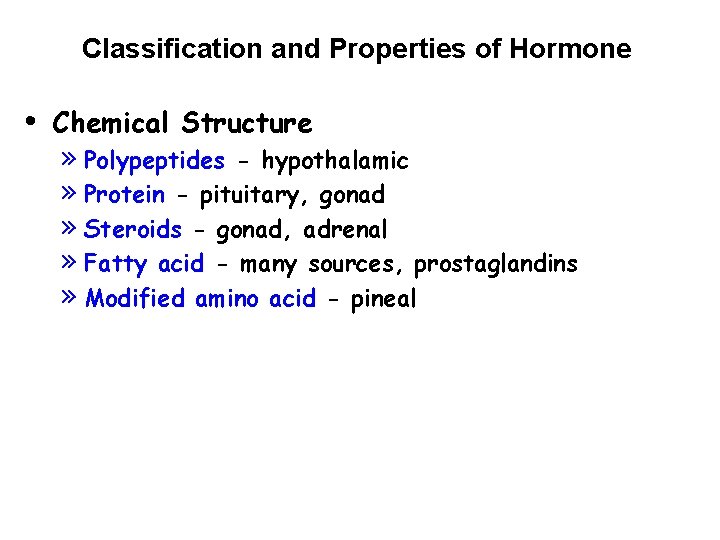 Classification and Properties of Hormone

• Chemical Structure
» Polypeptides - hypothalamic
» Protein - pituitary, gonad
» Steroids - gonad, adrenal
» Fatty acid - many sources, prostaglandins
» Modified amino acid - pineal